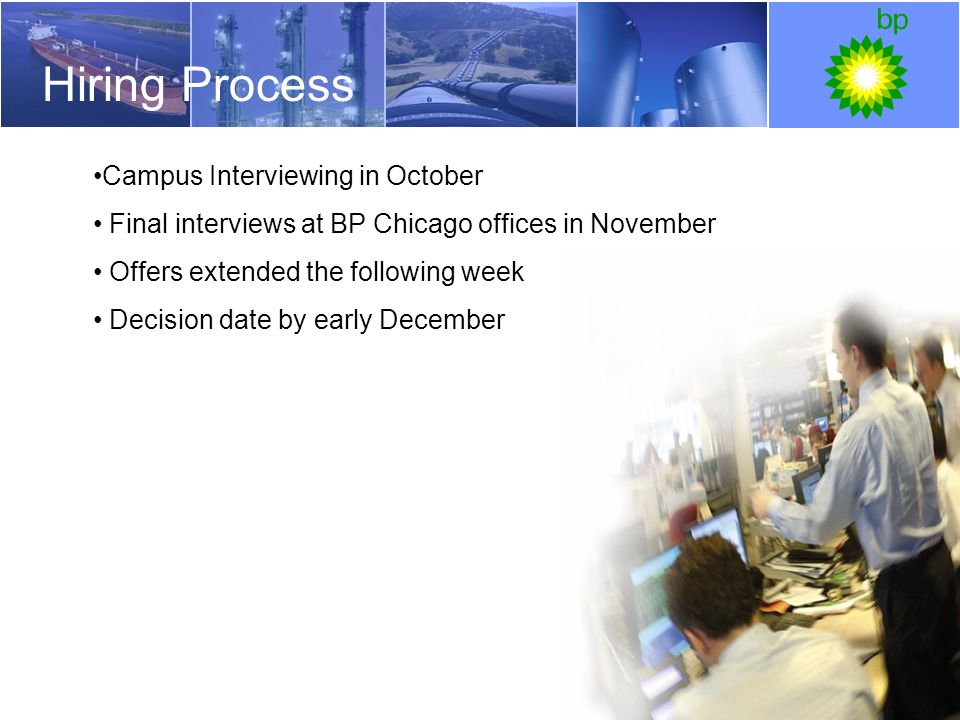 Hiring Process

bp

•Campus Interviewing in October

• Final interviews at BP Chicago offices in November

• Offers extended the following week

• Decision date by early December